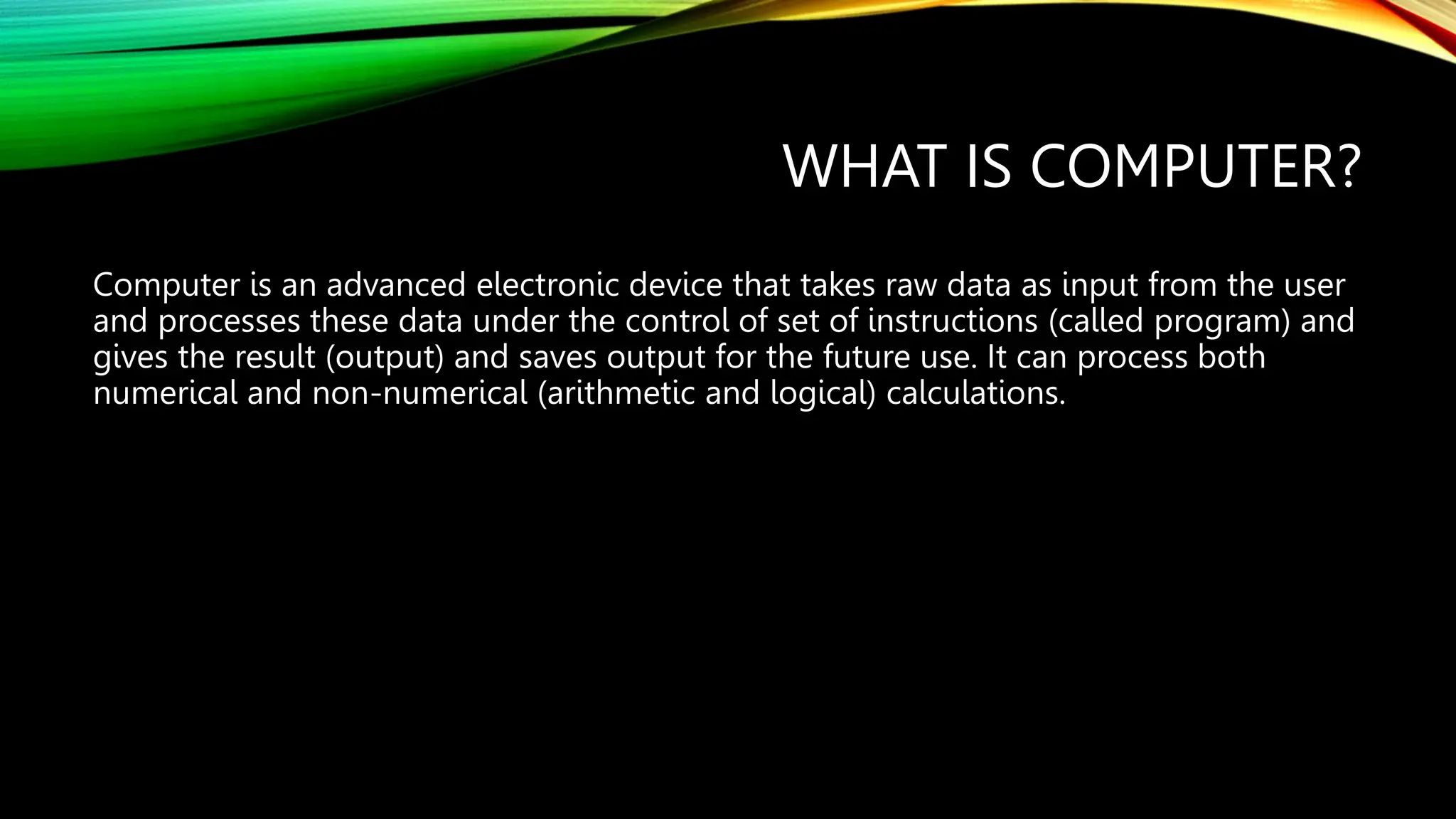 WHAT IS COMPUTER?

Computer is an advanced electronic device that takes raw data as input from the user and processes these data under the control of set of instructions (called program) and gives the result (output) and saves output for the future use. It can process both numerical and non-numerical (arithmetic and logical) calculations.